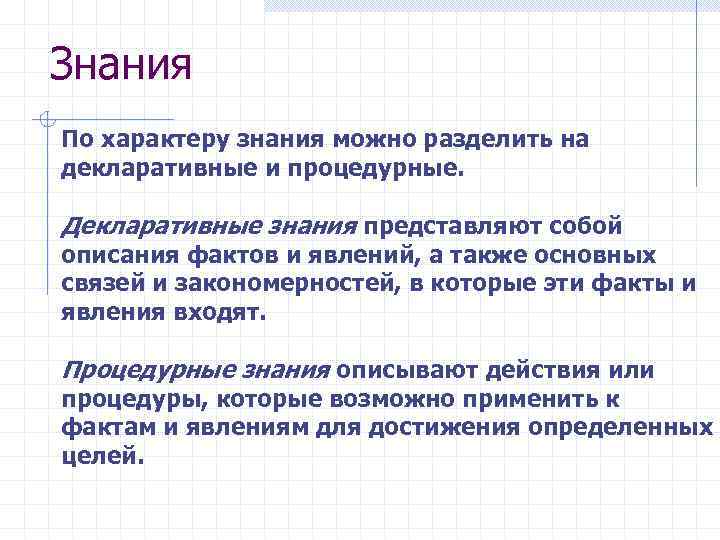 Знания

По характеру знания можно разделить на декларативные и процедурные.

Декларативные знания представляют собой описания фактов и явлений, а также основных связей и закономерностей, в которые эти факты и явления входят.

Процедурные знания описывают действия или процедуры, которые возможно применить к фактам и явлениям для достижения определенных целей.